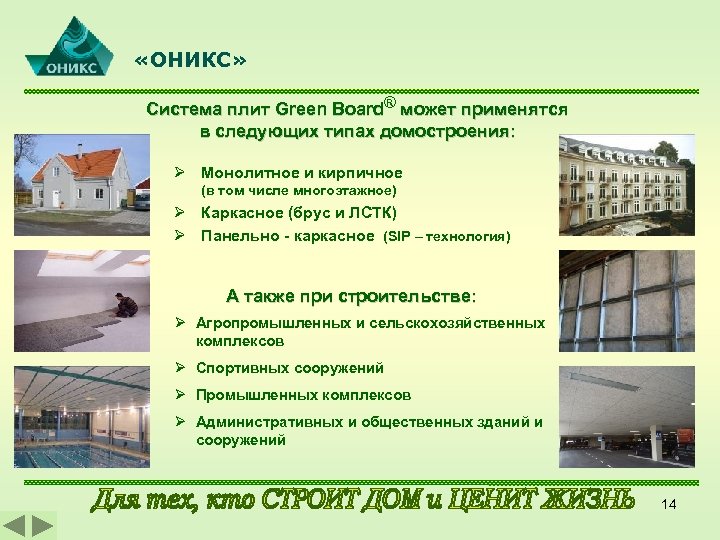 ОНИКС

«ОНИКС»

Система плит Green Board® может применятся в следующих типах домостроения:

➢ Монолитное и кирпичное (в том числе многоэтажное)
➢ Каркасное (брус и ЛСТК)
➢ Панельно - каркасное (SIP – технология)

А также при строительстве:

➢ Агропромышленных и сельскохозяйственных комплексов
➢ Спортивных сооружений
➢ Промышленных комплексов
➢ Административных и общественных зданий и сооружений

Для тех, кто СТРОИТ ДОМ и ЦЕНИТ ЖИЗНЬ

14